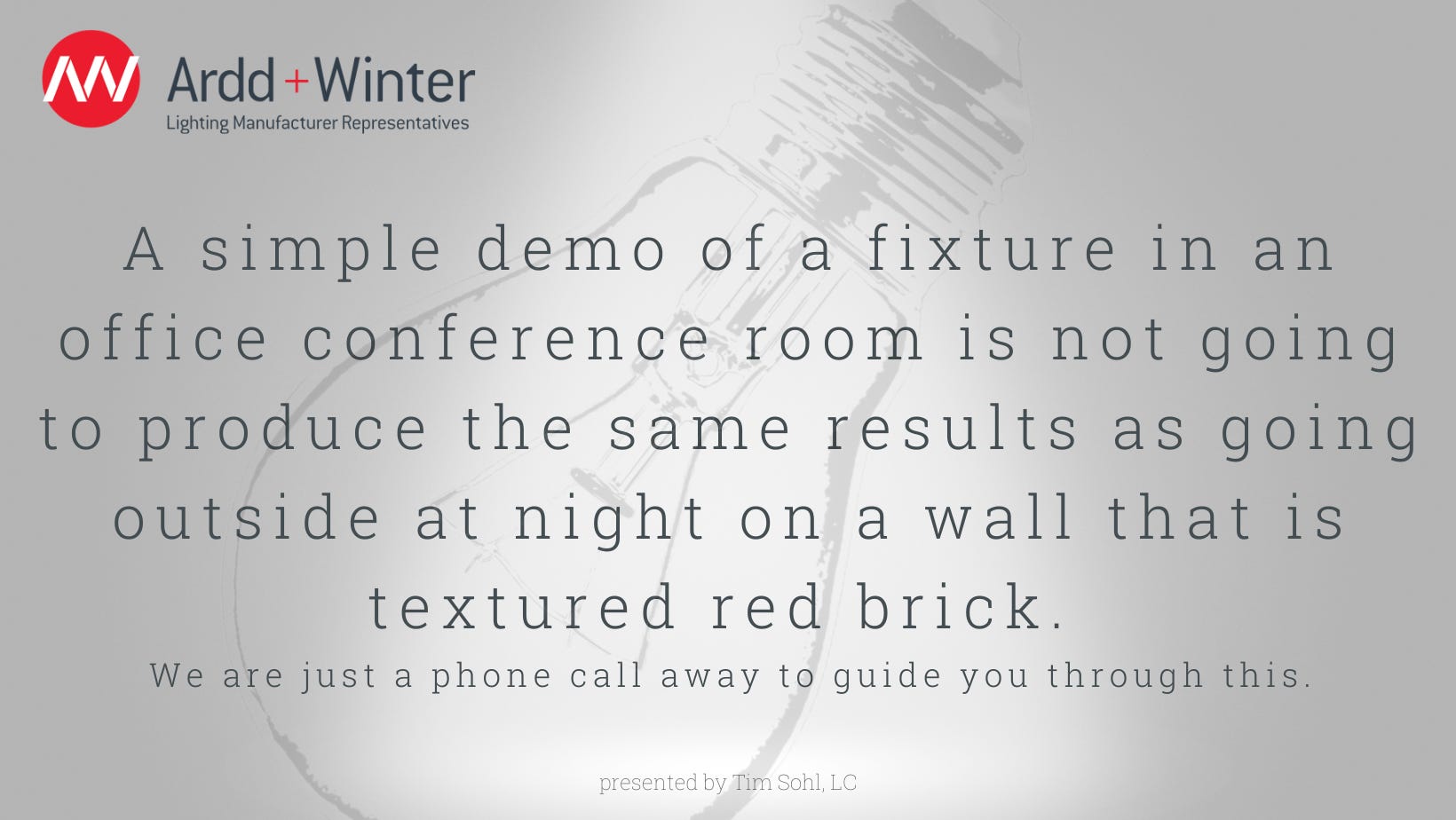 Ardd+Winter
Lighting Manufacturer Representatives

A simple demo of a fixture in an office conference room is not going to produce the same results as going outside at night on a wall that is textured red brick.

We are just a phone call away to guide you through this.

presented by Tim Sohl, LC